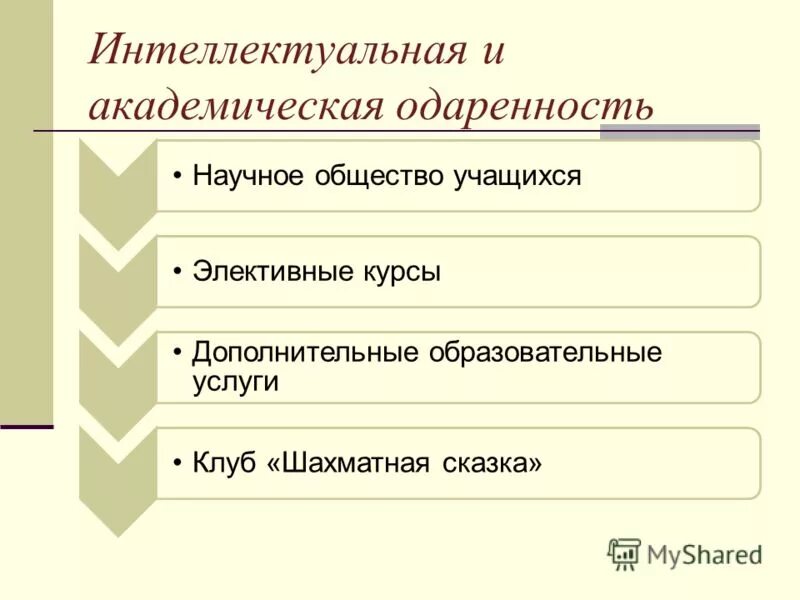 Интеллектуальная и академическая одаренность

• Научное общество учащихся

• Элективные курсы

• Дополнительные образовательные услуги

• Клуб «Шахматная сказка»

MyShared